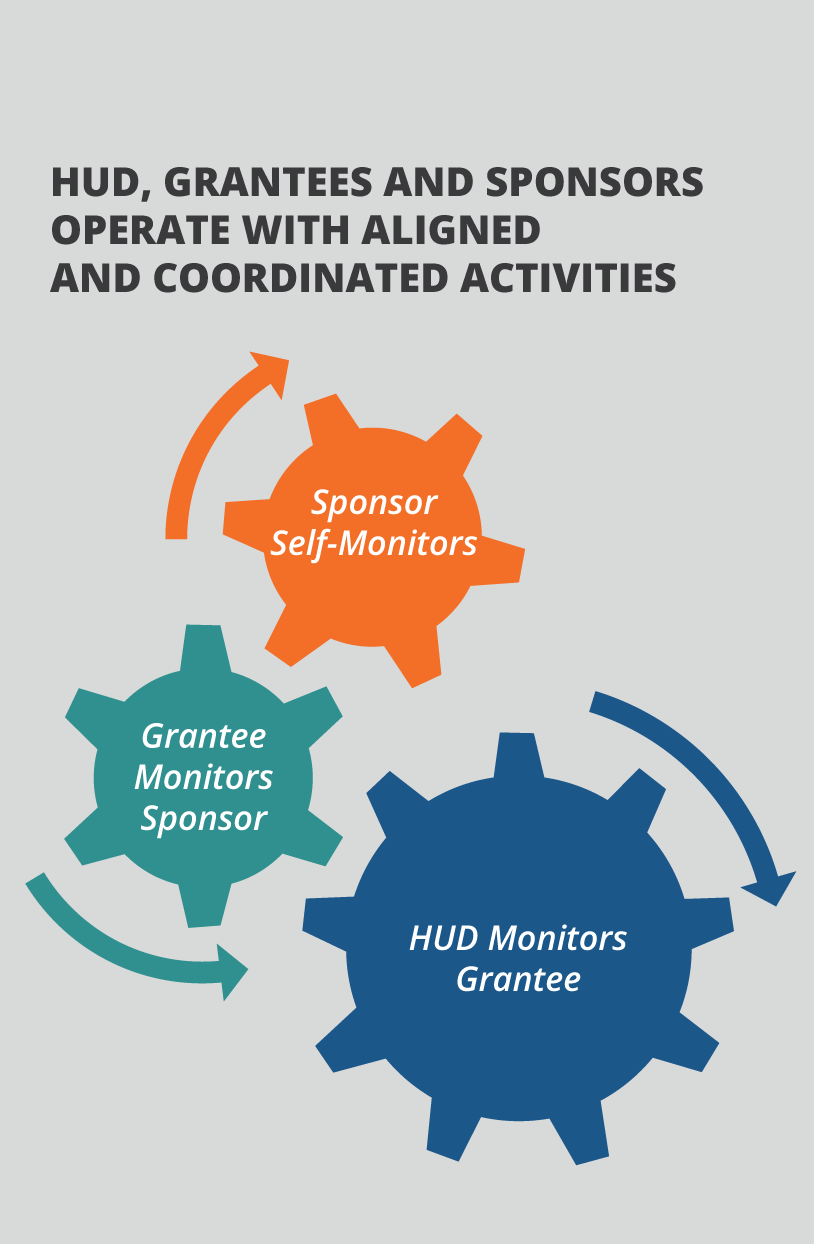 HUD, GRANTEES AND SPONSORS OPERATE WITH ALIGNED AND COORDINATED ACTIVITIES

Sponsor Self-Monitors

Grantee Monitors Sponsor

HUD Monitors Grantee